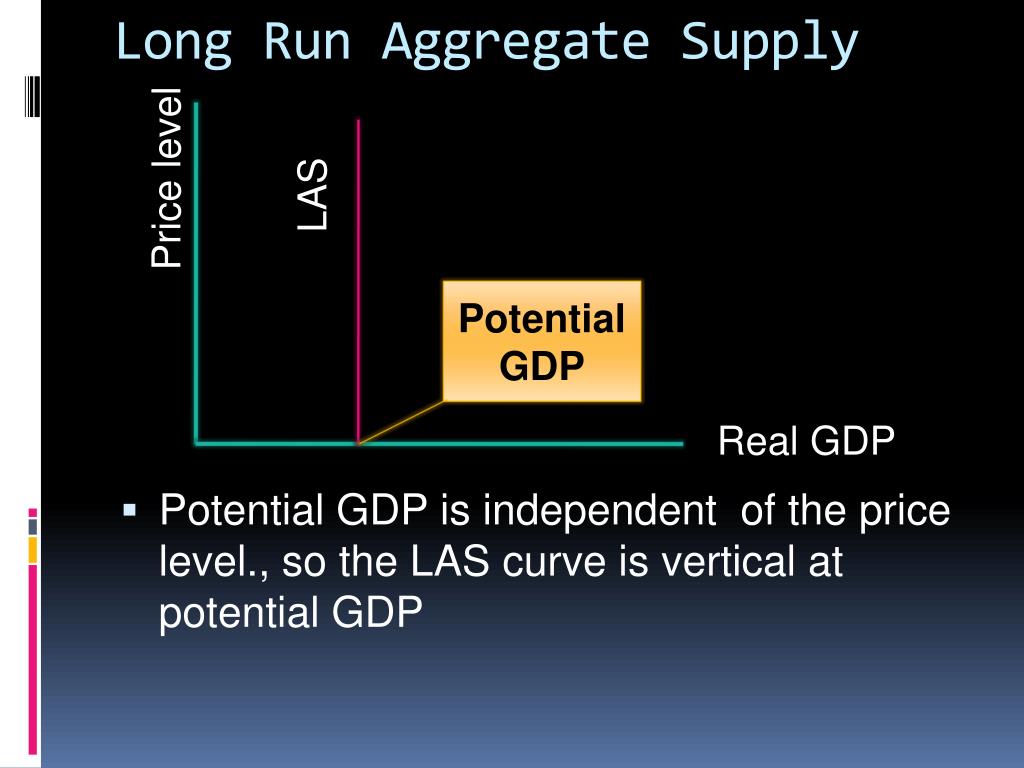 Long Run Aggregate Supply

Price level

LAS

Potential GDP

Real GDP

▪ Potential GDP is independent of the price level., so the LAS curve is vertical at potential GDP